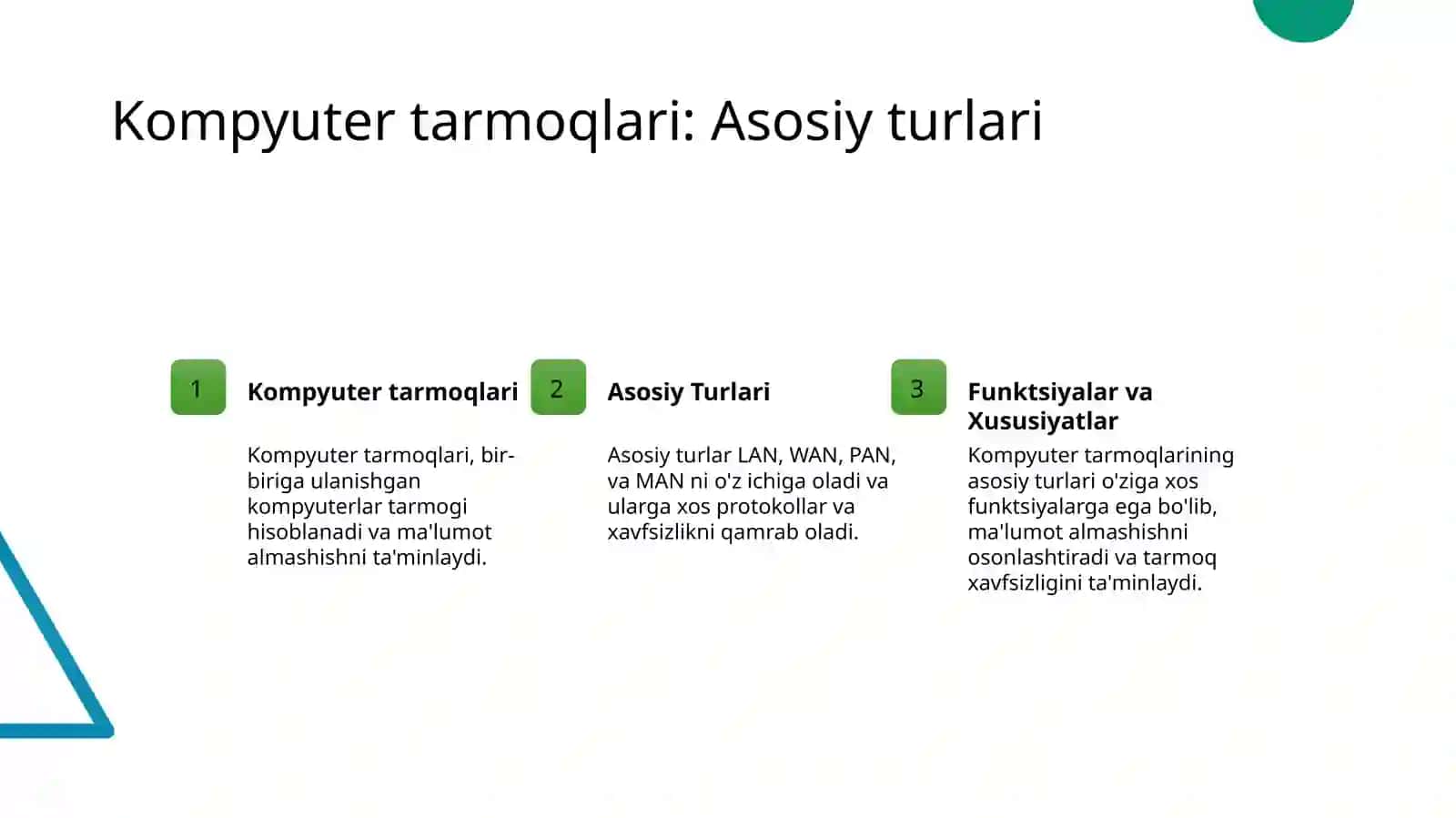 Kompyuter tarmoqlari: Asosiy turlari

1

Kompyuter tarmoqlari

Kompyuter tarmoqlari, bir-biriga ulanishgan kompyuterlar tarmogi hisoblanadi va ma'lumot almashishni ta'minlaydi.

2

Asosiy Turlari

Asosiy turlar LAN, WAN, PAN, va MAN ni o'z ichiga oladi va ularga xos protokollar va xavfsizlikni qamrab oladi.

3

Funktsiyalar va Xususiyatlar

Kompyuter tarmoqlarining asosiy turlari o'ziga xos funktsiyalarga ega bo'lib, ma'lumot almashishni osonlashtiradi va tarmoq xavfsizligini ta'minlaydi.